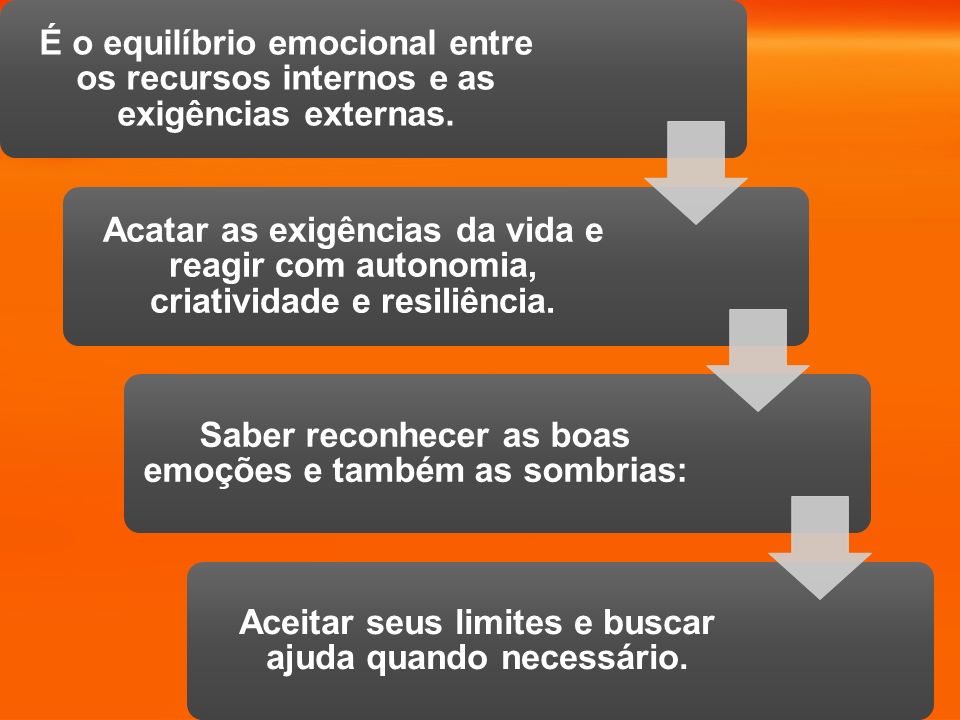 É o equilíbrio emocional entre os recursos internos e as exigências externas.

Acatar as exigências da vida e reagir com autonomia, criatividade e resiliência.

Saber reconhecer as boas emoções e também as sombrias:

Aceitar seus limites e buscar ajuda quando necessário.